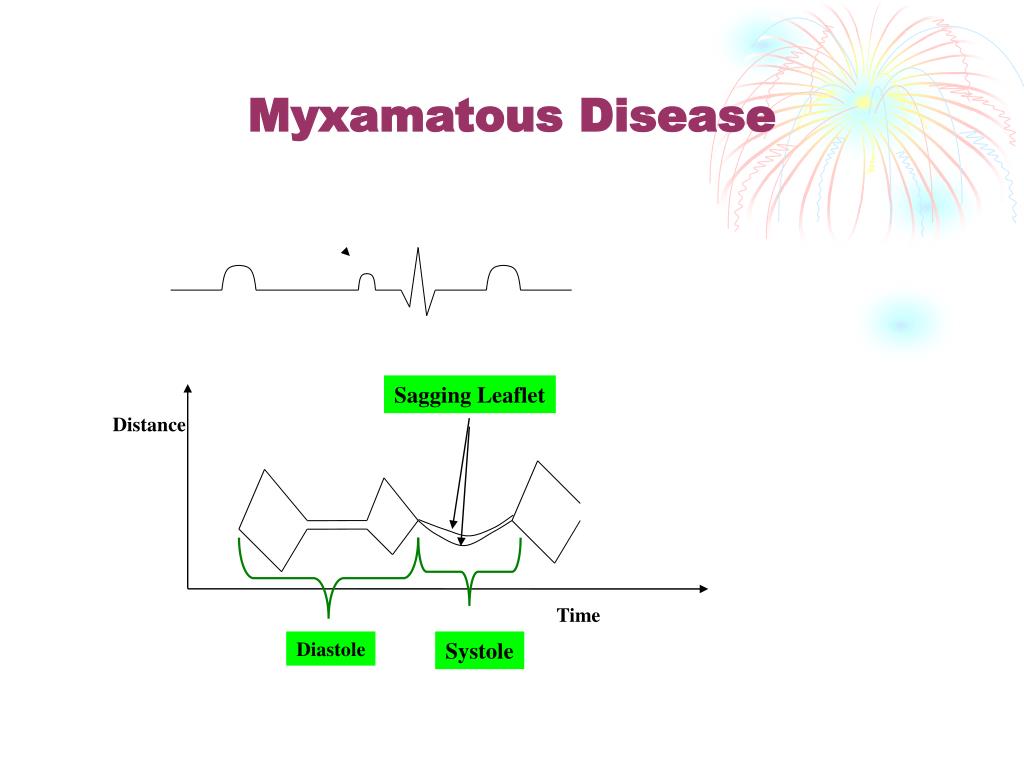 Myxamatous Disease

Sagging Leaflet

Distance

Time

Diastole

Systole